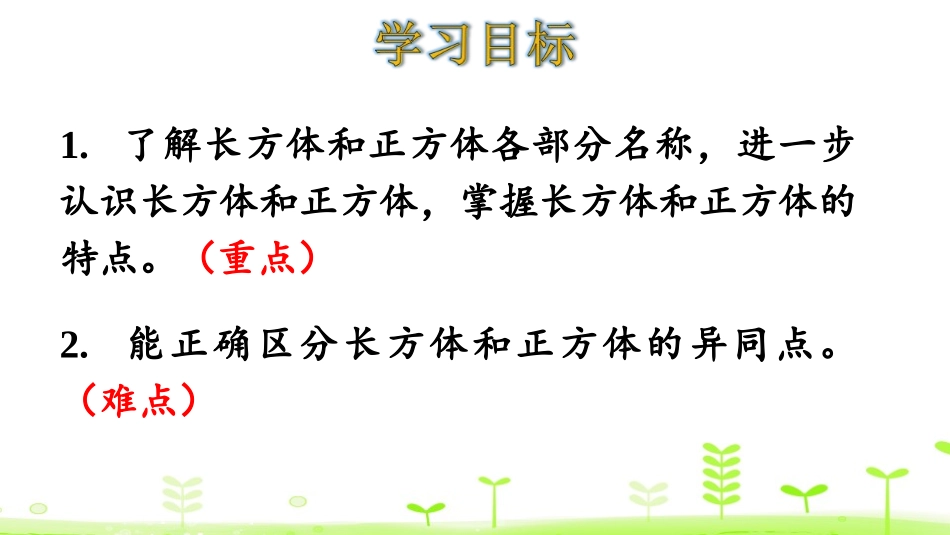 学习目标

1. 了解长方体和正方体各部分名称，进一步认识长方体和正方体，掌握长方体和正方体的特点。（重点）

2. 能正确区分长方体和正方体的异同点。（难点）